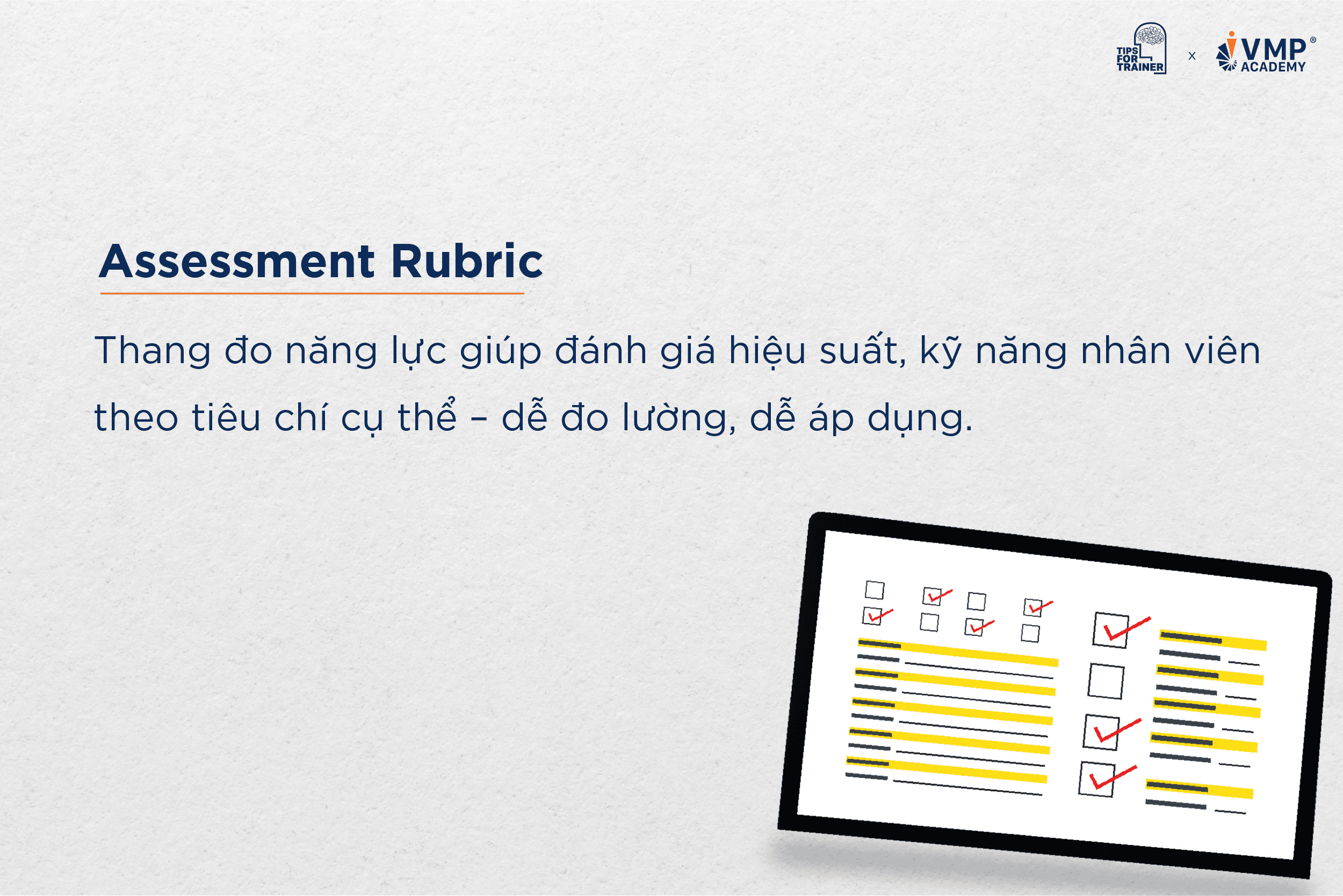 TIPS FOR TRAINER x VMP® ACADEMY

Assessment Rubric

Thang đo năng lực giúp đánh giá hiệu suất, kỹ năng nhân viên theo tiêu chí cụ thể – dễ đo lường, dễ áp dụng.